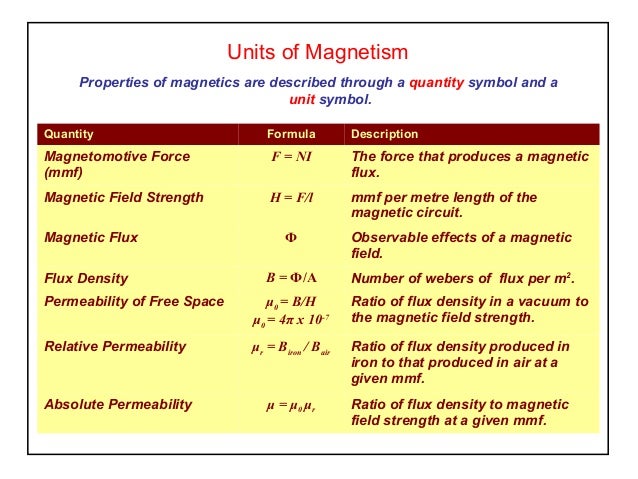 Units of Magnetism

Properties of magnetics are described through a quantity symbol and a unit symbol.

| Quantity | Formula | Description |
|---|---|---|
| Magnetomotive Force (mmf) | $F = NI$ | The force that produces a magnetic flux. |
| Magnetic Field Strength | $H = F/l$ | mmf per metre length of the magnetic circuit. |
| Magnetic Flux | $\Phi$ | Observable effects of a magnetic field. |
| Flux Density | $B = \Phi/A$ | Number of webers of flux per $m^2$. |
| Permeability of Free Space | $\mu_0 = B/H$ $\mu_0 = 4\pi \times 10^{-7}$ | Ratio of flux density in a vacuum to the magnetic field strength. |
| Relative Permeability | $\mu_r = B_{iron} / B_{air}$ | Ratio of flux density produced in iron to that produced in air at a given mmf. |
| Absolute Permeability | $\mu = \mu_0 \mu_r$ | Ratio of flux density to magnetic field strength at a given mmf. |